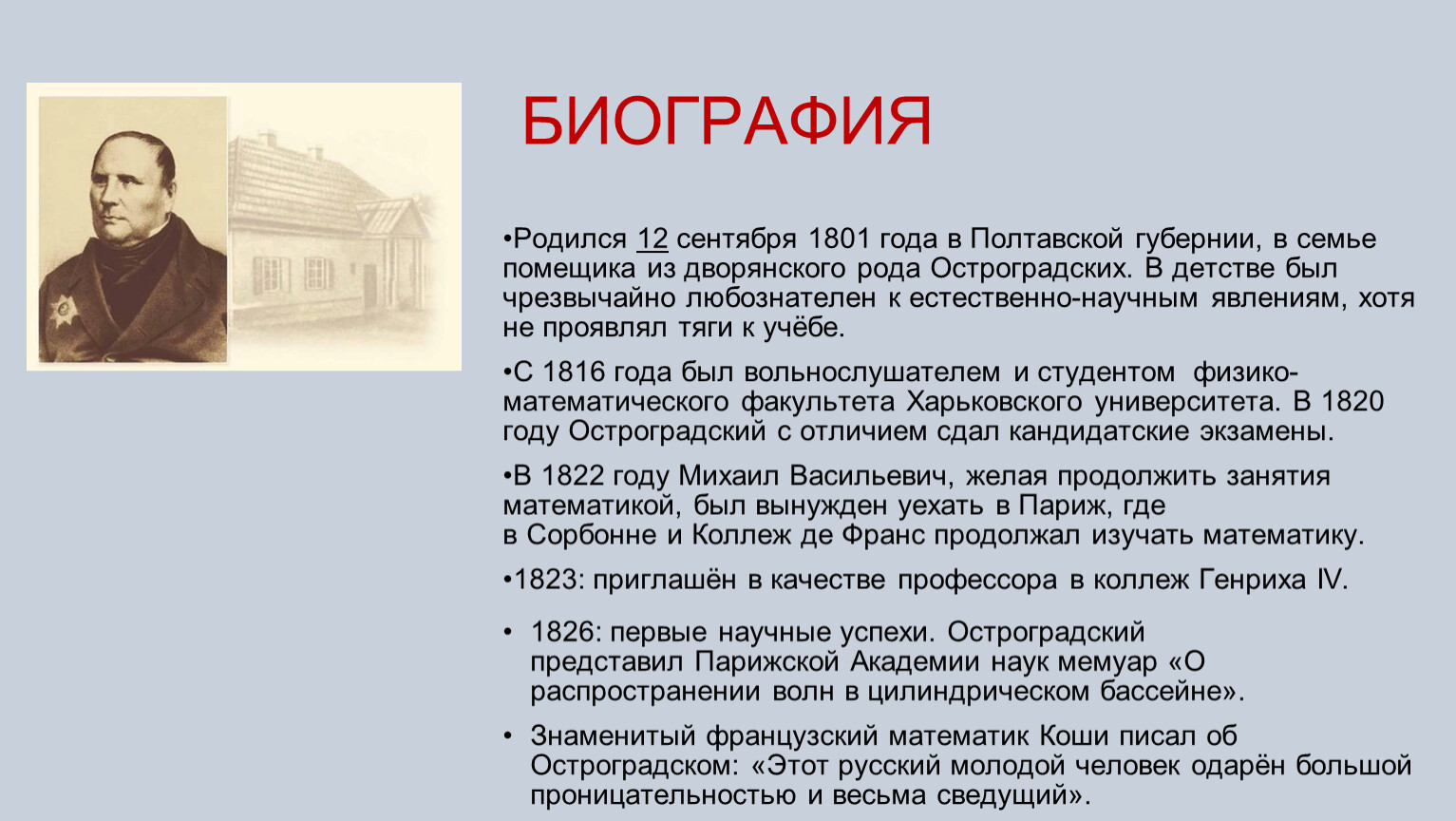 БИОГРАФИЯ

•Родился 12 сентября 1801 года в Полтавской губернии, в семье помещика из дворянского рода Остроградских. В детстве был чрезвычайно любознателен к естественно-научным явлениям, хотя не проявлял тяги к учёбе.

•С 1816 года был вольнослушателем и студентом физико-математического факультета Харьковского университета. В 1820 году Остроградский с отличием сдал кандидатские экзамены.

•В 1822 году Михаил Васильевич, желая продолжить занятия математикой, был вынужден уехать в Париж, где в Сорбонне и Коллеж де Франс продолжал изучать математику.

•1823: приглашён в качестве профессора в коллеж Генриха IV.

• 1826: первые научные успехи. Остроградский представил Парижской Академии наук мемуар «О распространении волн в цилиндрическом бассейне».

• Знаменитый французский математик Коши писал об Остроградском: «Этот русский молодой человек одарён большой проницательностью и весьма сведущий».